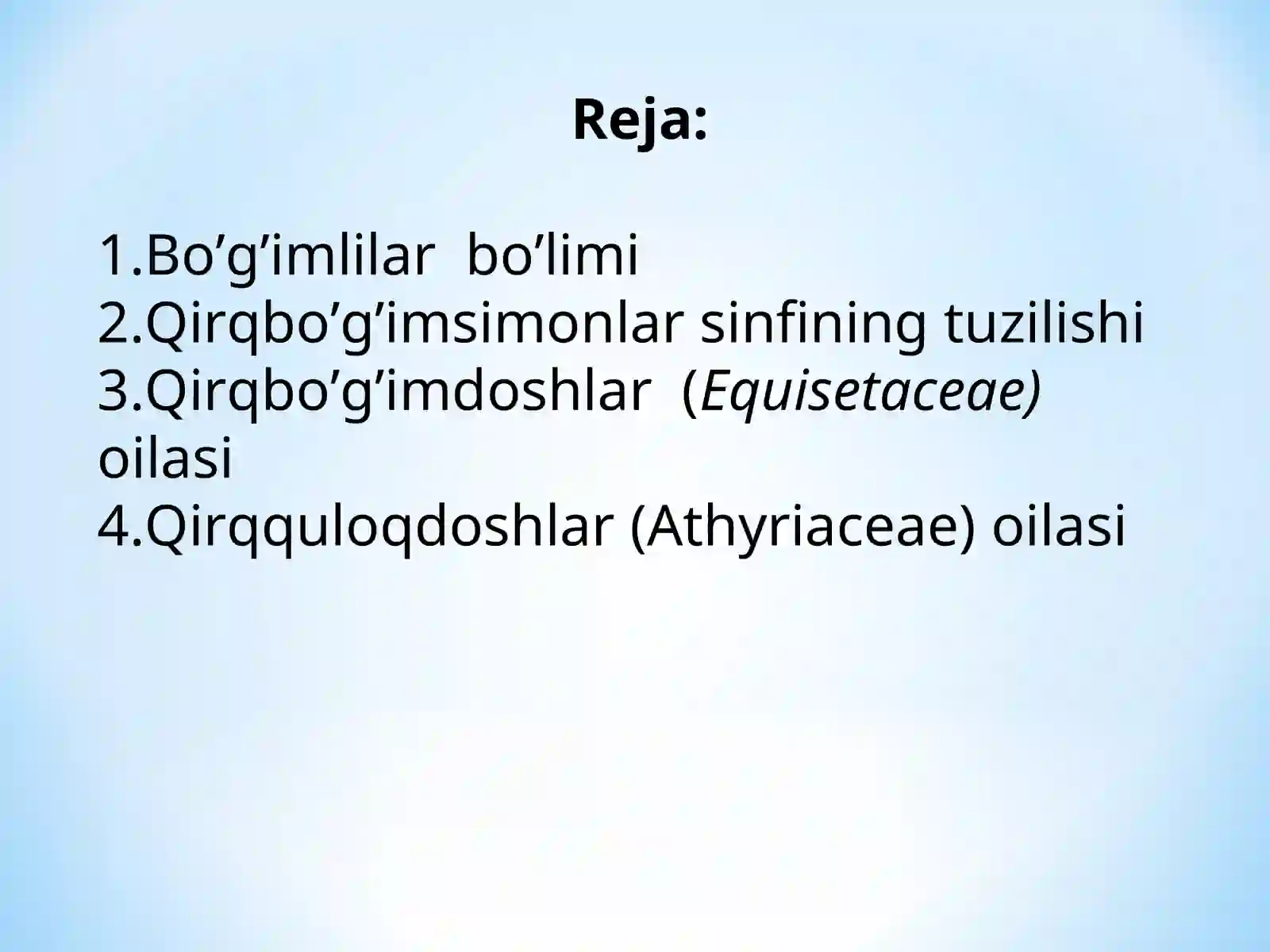 Reja:

1.Bo’g’imlilar bo’limi
2.Qirqbo’g’imsimonlar sinfining tuzilishi
3.Qirqbo’g’imdoshlar (Equisetaceae) oilasi
4.Qirqquloqdoshlar (Athyriaceae) oilasi